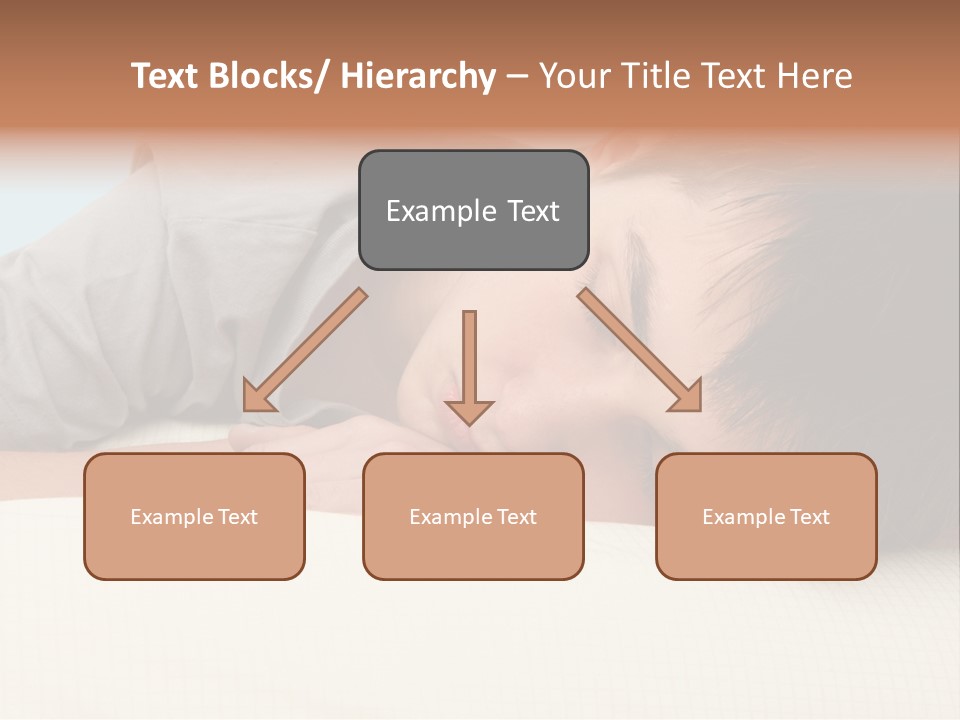 Text Blocks/ Hierarchy – Your Title Text Here

Example Text

Example Text

Example Text

Example Text